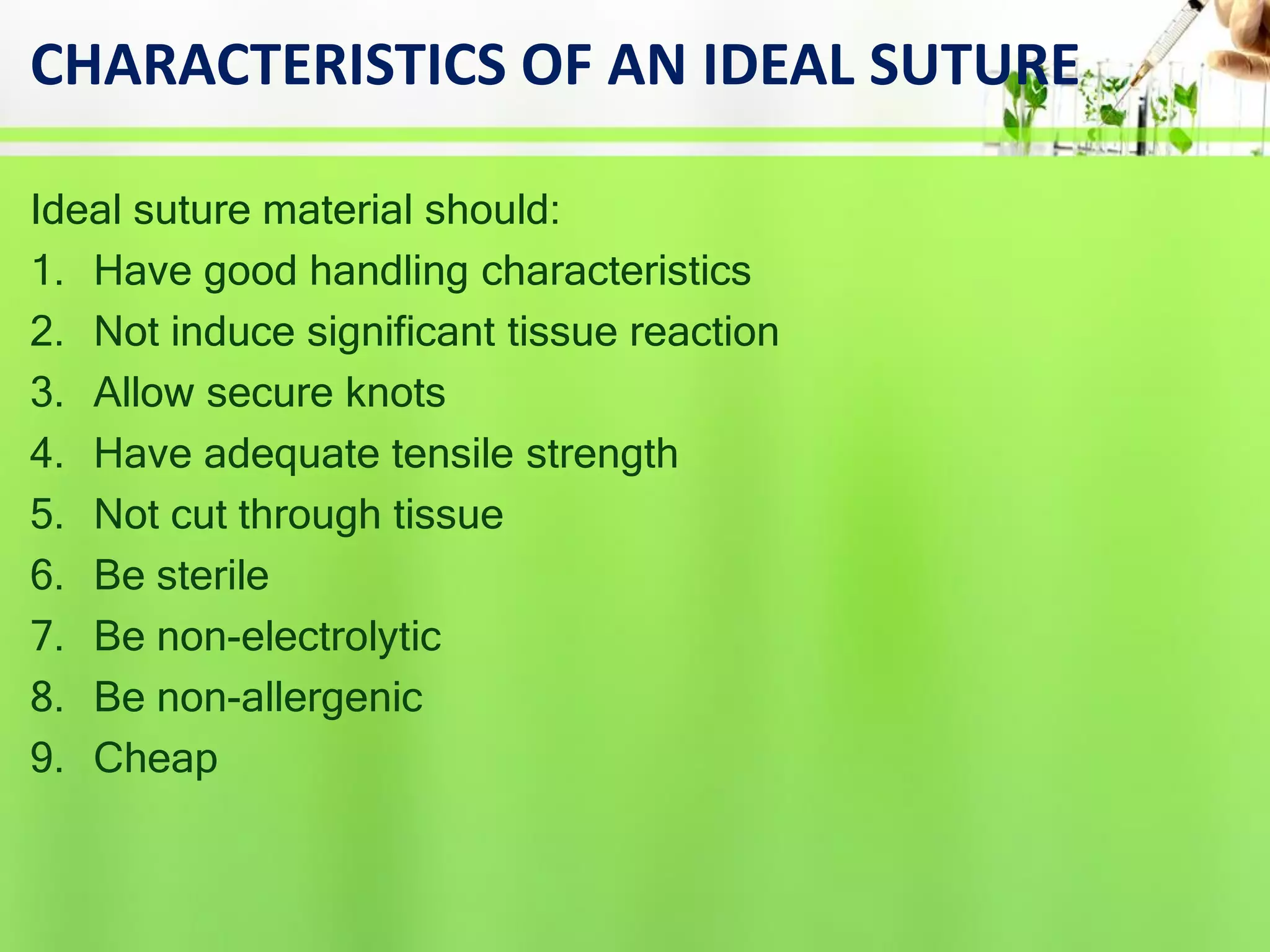 CHARACTERISTICS OF AN IDEAL SUTURE

Ideal suture material should:

1. Have good handling characteristics
2. Not induce significant tissue reaction
3. Allow secure knots
4. Have adequate tensile strength
5. Not cut through tissue
6. Be sterile
7. Be non-electrolytic
8. Be non-allergenic
9. Cheap